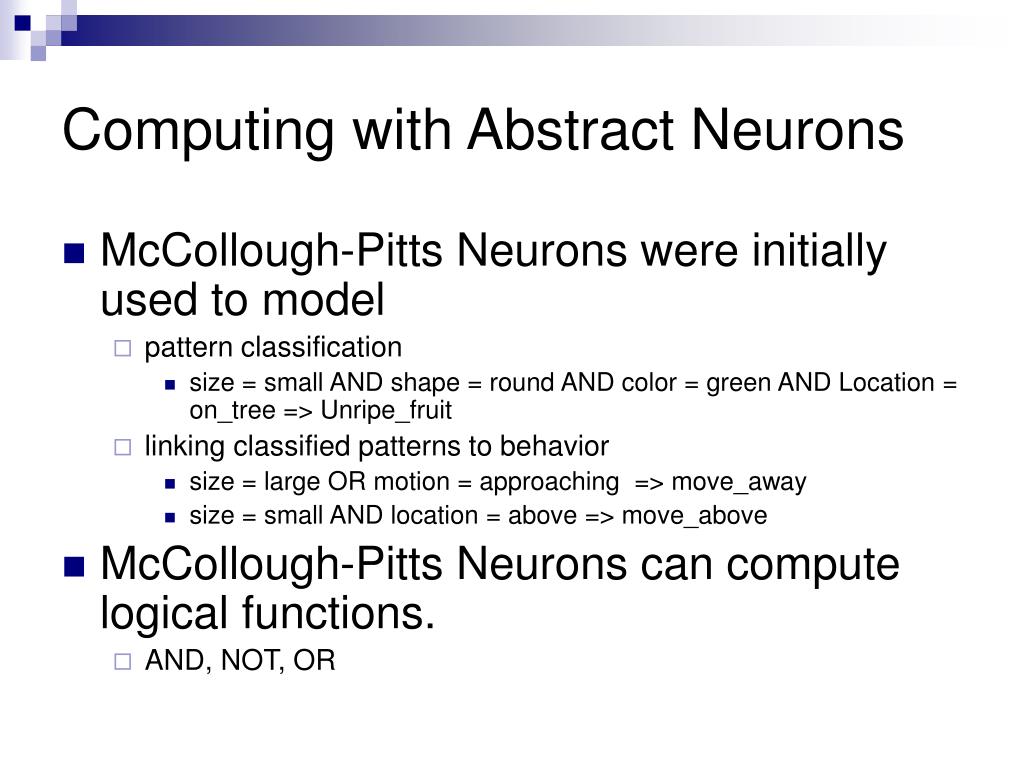 Computing with Abstract Neurons

McCollough-Pitts Neurons were initially used to model

pattern classification

size = small AND shape = round AND color = green AND Location = on_tree => Unripe_fruit

linking classified patterns to behavior

size = large OR motion = approaching => move_away

size = small AND location = above => move_above

McCollough-Pitts Neurons can compute logical functions.

AND, NOT, OR